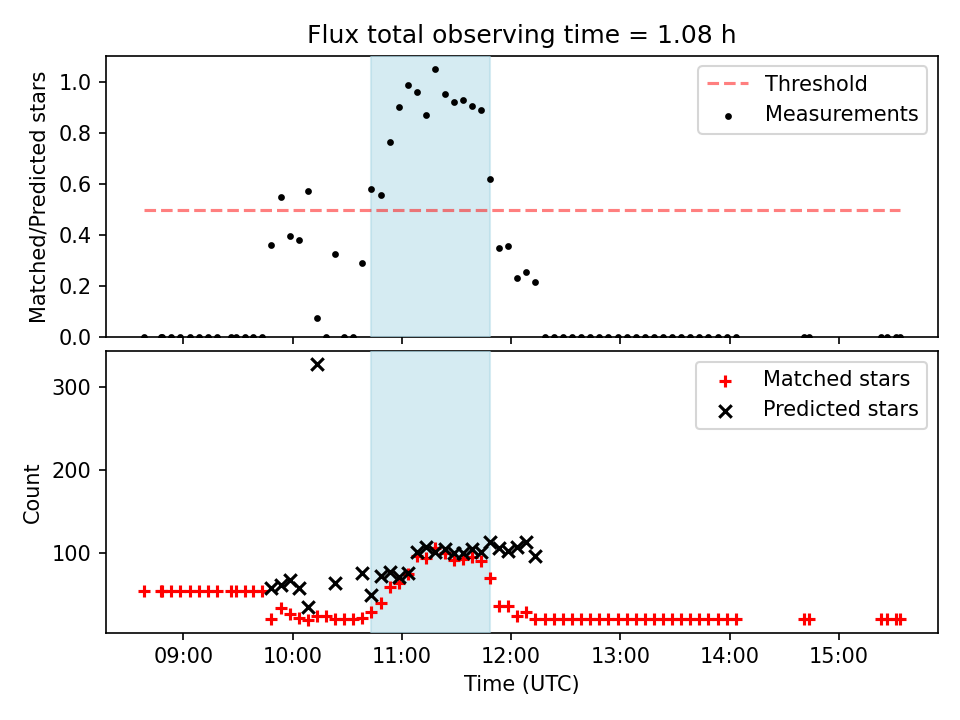 Flux total observing time = 1.08 h

Matched/Predicted stars

1.0
0.8
0.6
0.4
0.2
0.0

Threshold
Measurements

Count

300
200
100

Matched stars
Predicted stars

09:00 10:00 11:00 12:00 13:00 14:00 15:00

Time (UTC)